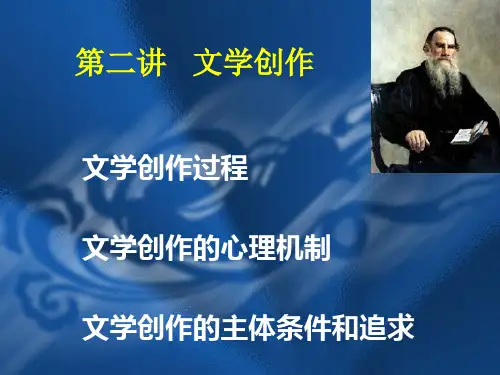 第二讲　文学创作

文学创作过程

文学创作的心理机制

文学创作的主体条件和追求